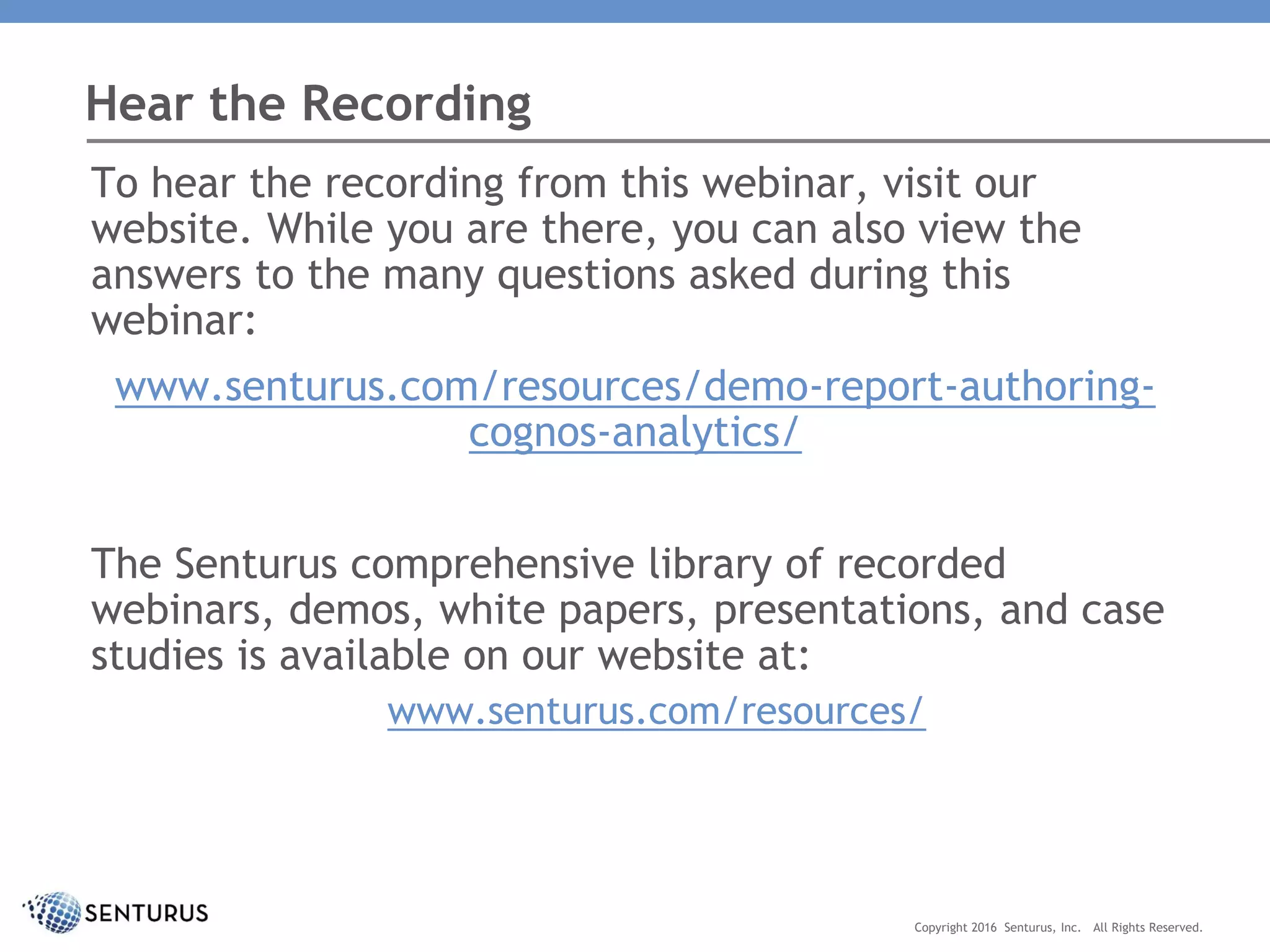 Hear the Recording

To hear the recording from this webinar, visit our website. While you are there, you can also view the answers to the many questions asked during this webinar:

www.senturus.com/resources/demo-report-authoring-cognos-analytics/

The Senturus comprehensive library of recorded webinars, demos, white papers, presentations, and case studies is available on our website at:

www.senturus.com/resources/

SENTURUS

Copyright 2016 Senturus, Inc. All Rights Reserved.